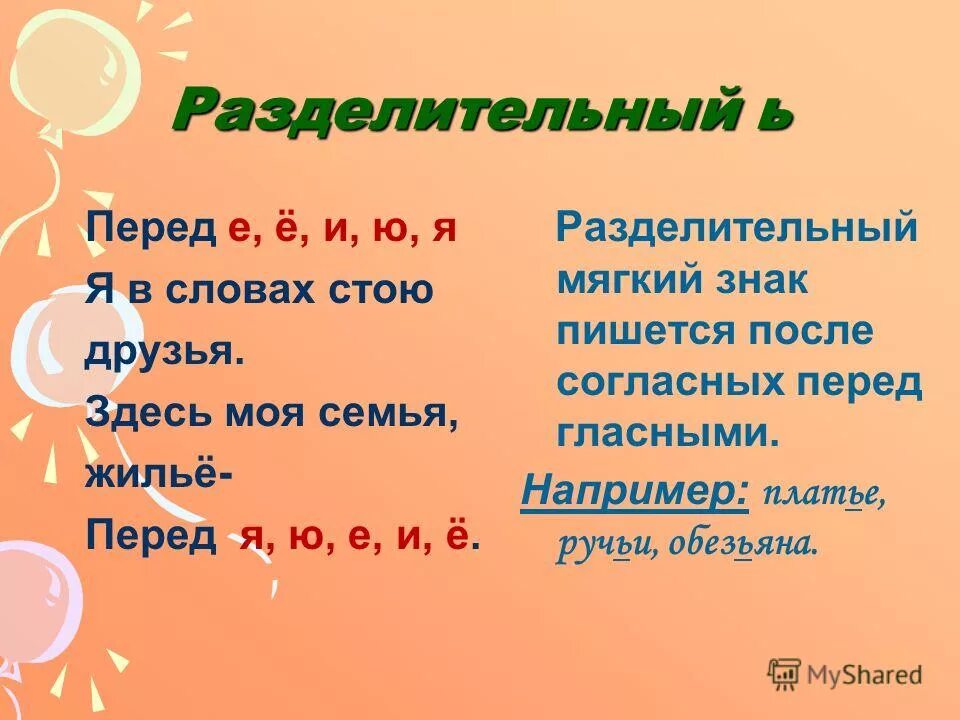 Разделительный ь

Перед е, ё, и, ю, я
Я в словах стою друзья.
Здесь моя семья, жильё-
Перед я, ю, е, и, ё.

Разделительный мягкий знак пишется после согласных перед гласными.

Например: платье, ручьи, обезьяна.

MyShared